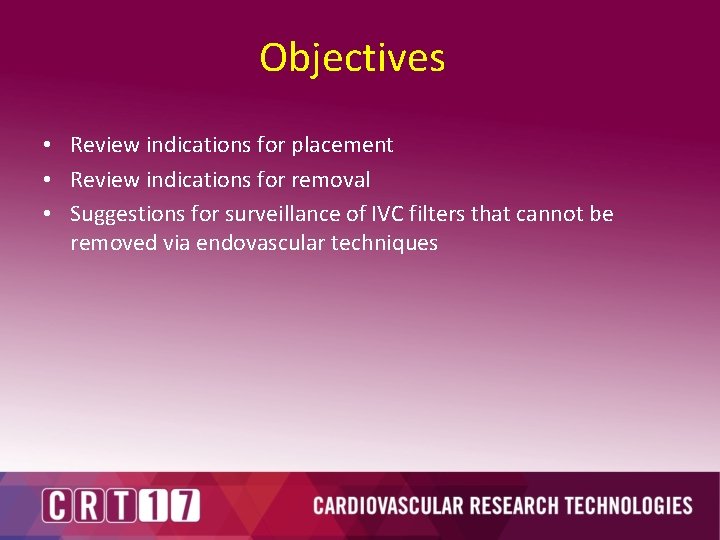 Objectives

• Review indications for placement
• Review indications for removal
• Suggestions for surveillance of IVC filters that cannot be removed via endovascular techniques

CRT17

CARDIOVASCULAR RESEARCH TECHNOLOGIES